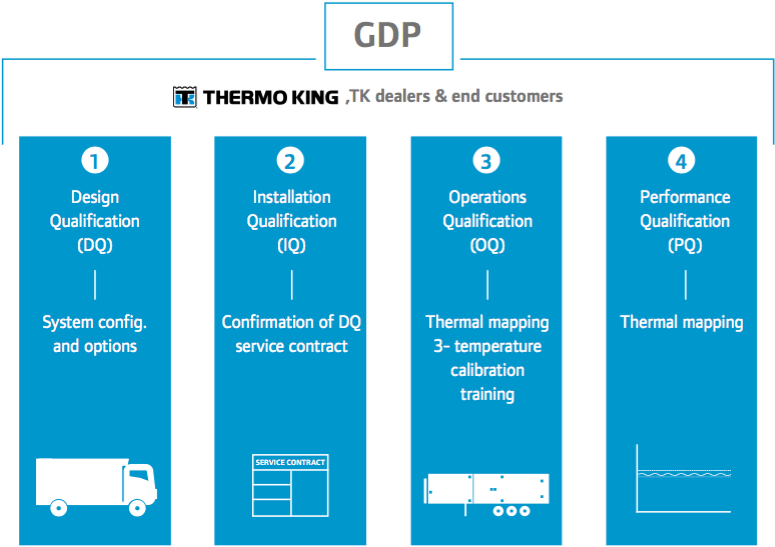 GDP

TK THERMO KING ,TK dealers & end customers

1
Design Qualification (DQ)

System config. and options

2
Installation Qualification (IQ)

Confirmation of DQ service contract

SERVICE CONTRACT

3
Operations Qualification (OQ)

Thermal mapping 3- temperature calibration training

4
Performance Qualification (PQ)

Thermal mapping